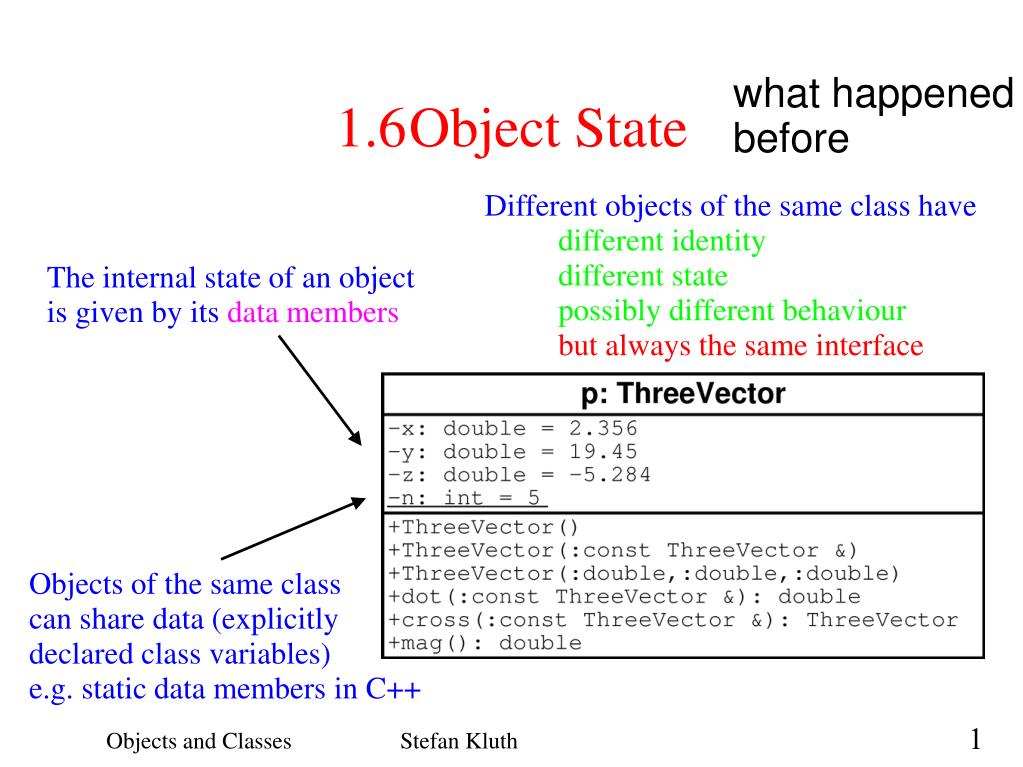 1.6Object State

what happened before

Different objects of the same class have
different identity
different state
possibly different behaviour
but always the same interface

The internal state of an object is given by its data members

p: ThreeVector

-x: double = 2.356
-y: double = 19.45
-z: double = -5.284
-n: int = 5

+ThreeVector()
+ThreeVector(:const ThreeVector &)
+ThreeVector(:double,:double,:double)
+dot(:const ThreeVector &): double
+cross(:const ThreeVector &): ThreeVector
+mag(): double

Objects of the same class can share data (explicitly declared class variables) e.g. static data members in C++

Objects and Classes Stefan Kluth 1